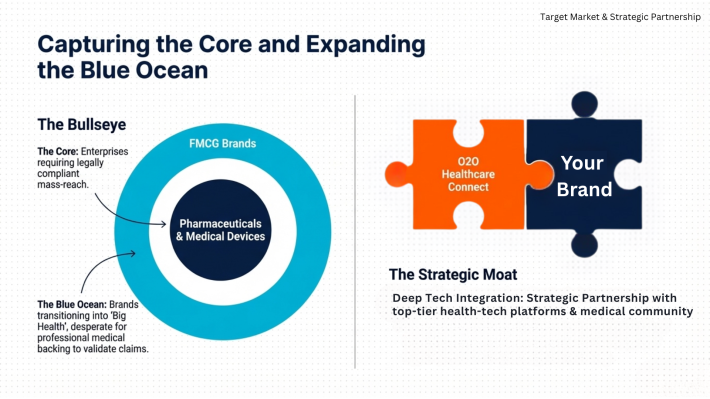 Target Market & Strategic Partnership

Capturing the Core and Expanding the Blue Ocean

The Bullseye

The Core: Enterprises requiring legally compliant mass-reach.

FMCG Brands

Pharmaceuticals & Medical Devices

The Blue Ocean: Brands transitioning into 'Big Health', desperate for professional medical backing to validate claims.

O2O Healthcare Connect

Your Brand

The Strategic Moat

Deep Tech Integration: Strategic Partnership with top-tier health-tech platforms & medical community